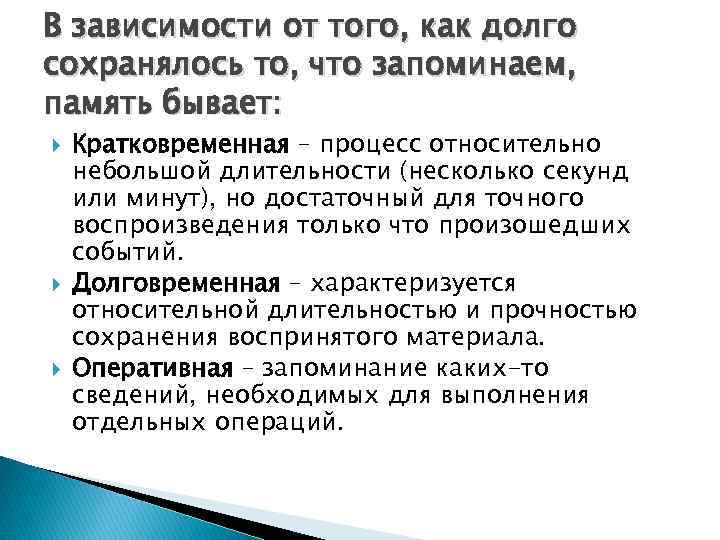 В зависимости от того, как долго сохранялось то, что запоминаем, память бывает:

Кратковременная – процесс относительно небольшой длительности (несколько секунд или минут), но достаточный для точного воспроизведения только что произошедших событий.

Долговременная – характеризуется относительной длительностью и прочностью сохранения воспринятого материала.

Оперативная – запоминание каких-то сведений, необходимых для выполнения отдельных операций.